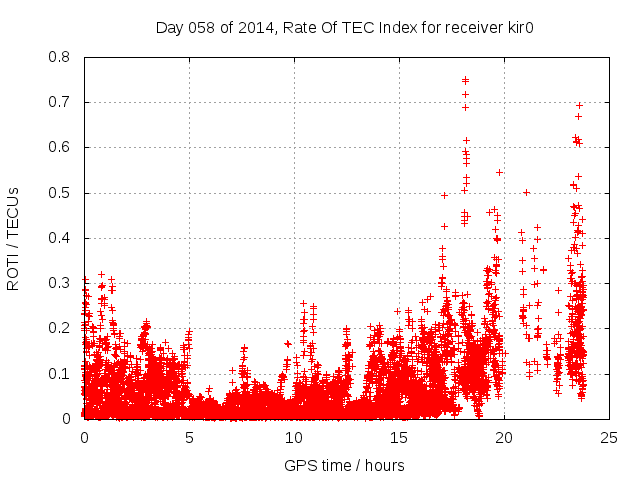 Day 058 of 2014, Rate Of TEC Index for receiver kir0

ROTI / TECUs

0.8
0.7
0.6
0.5
0.4
0.3
0.2
0.1
0

0
5
10
15
20
25

GPS time / hours